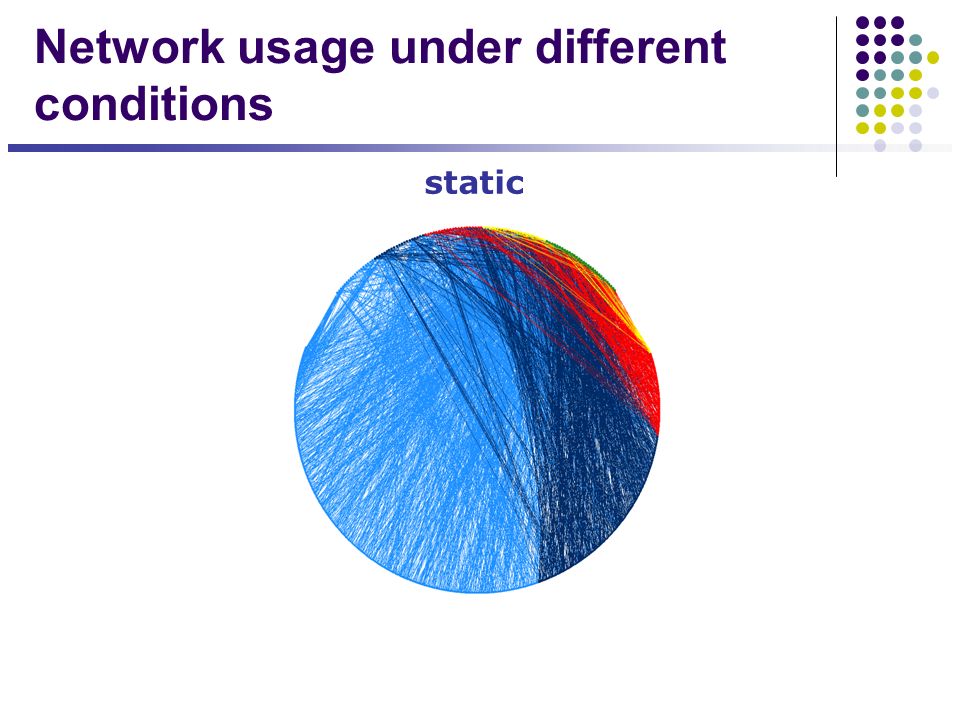 Network usage under different conditions

static